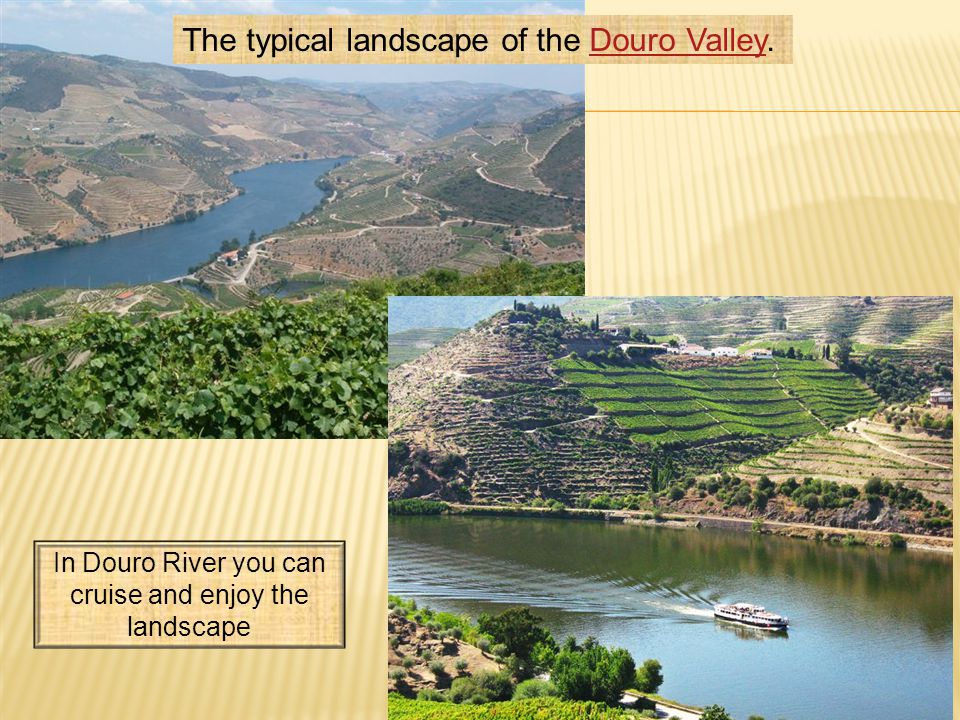 The typical landscape of the Douro Valley.

In Douro River you can cruise and enjoy the landscape